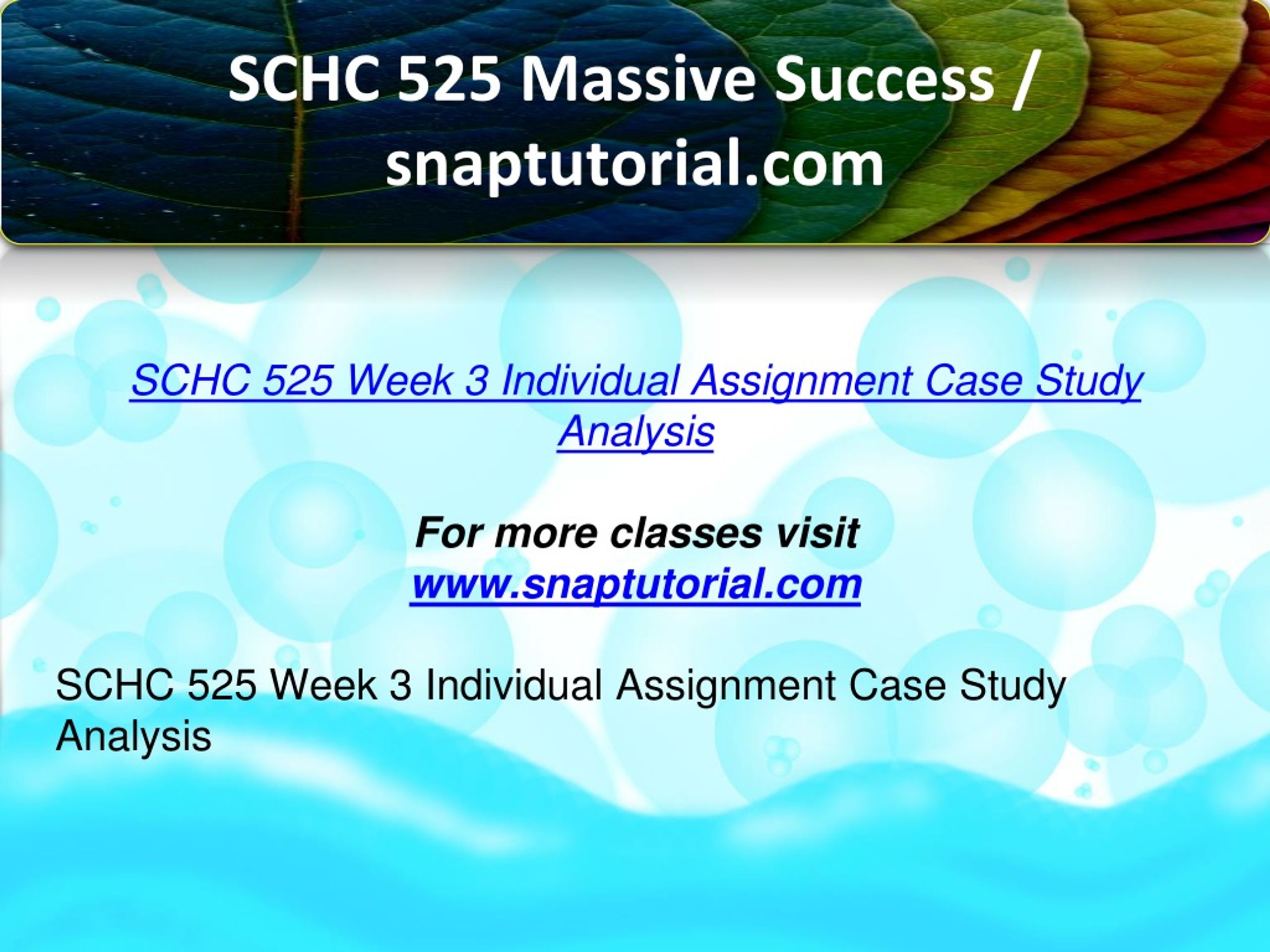 SCHC 525 Massive Success / snaptutorial.com

SCHC 525 Week 3 Individual Assignment Case Study Analysis

For more classes visit
www.snaptutorial.com

SCHC 525 Week 3 Individual Assignment Case Study Analysis